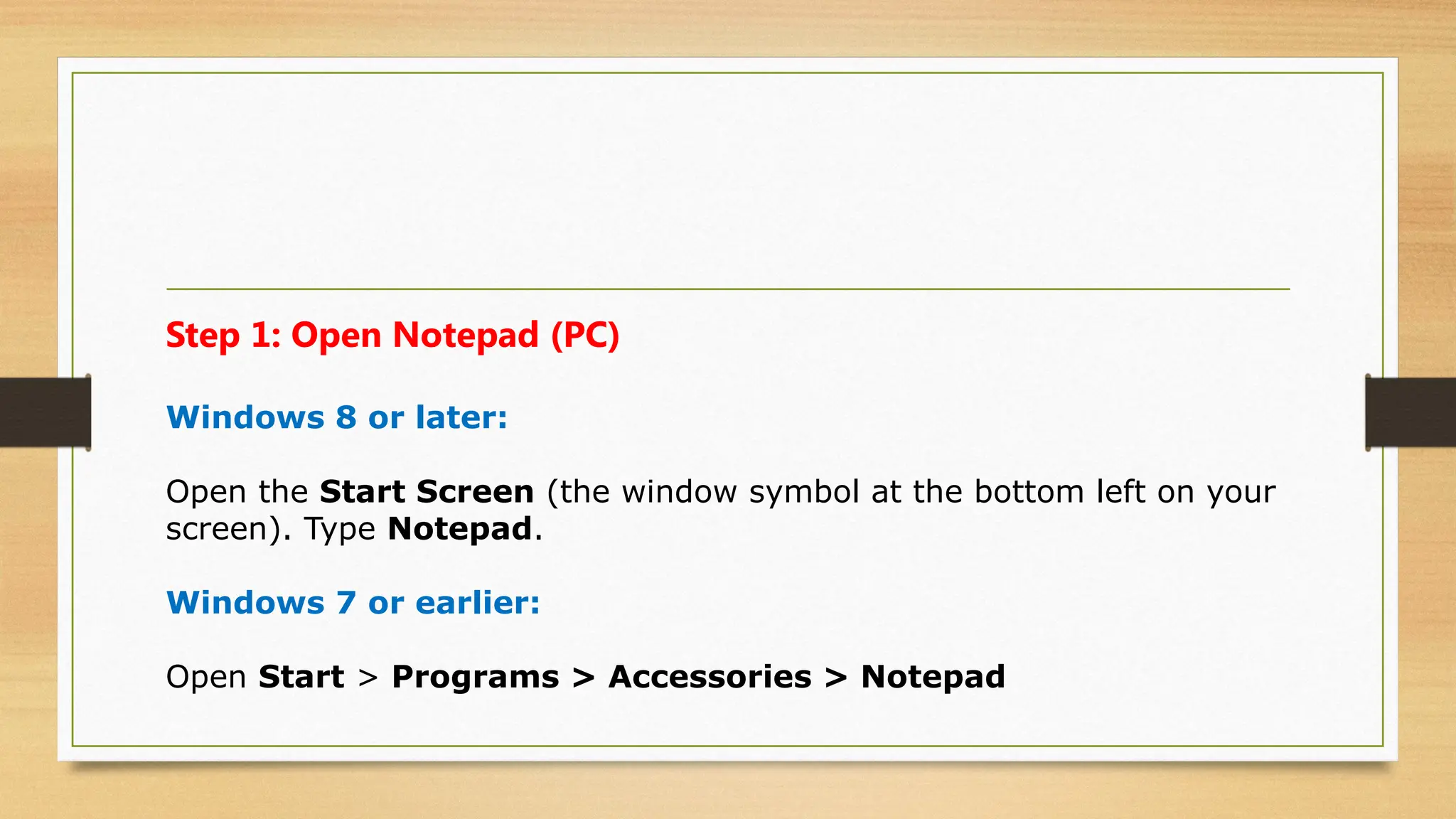 Step 1: Open Notepad (PC)

Windows 8 or later:

Open the Start Screen (the window symbol at the bottom left on your screen). Type Notepad.

Windows 7 or earlier:

Open Start > Programs > Accessories > Notepad